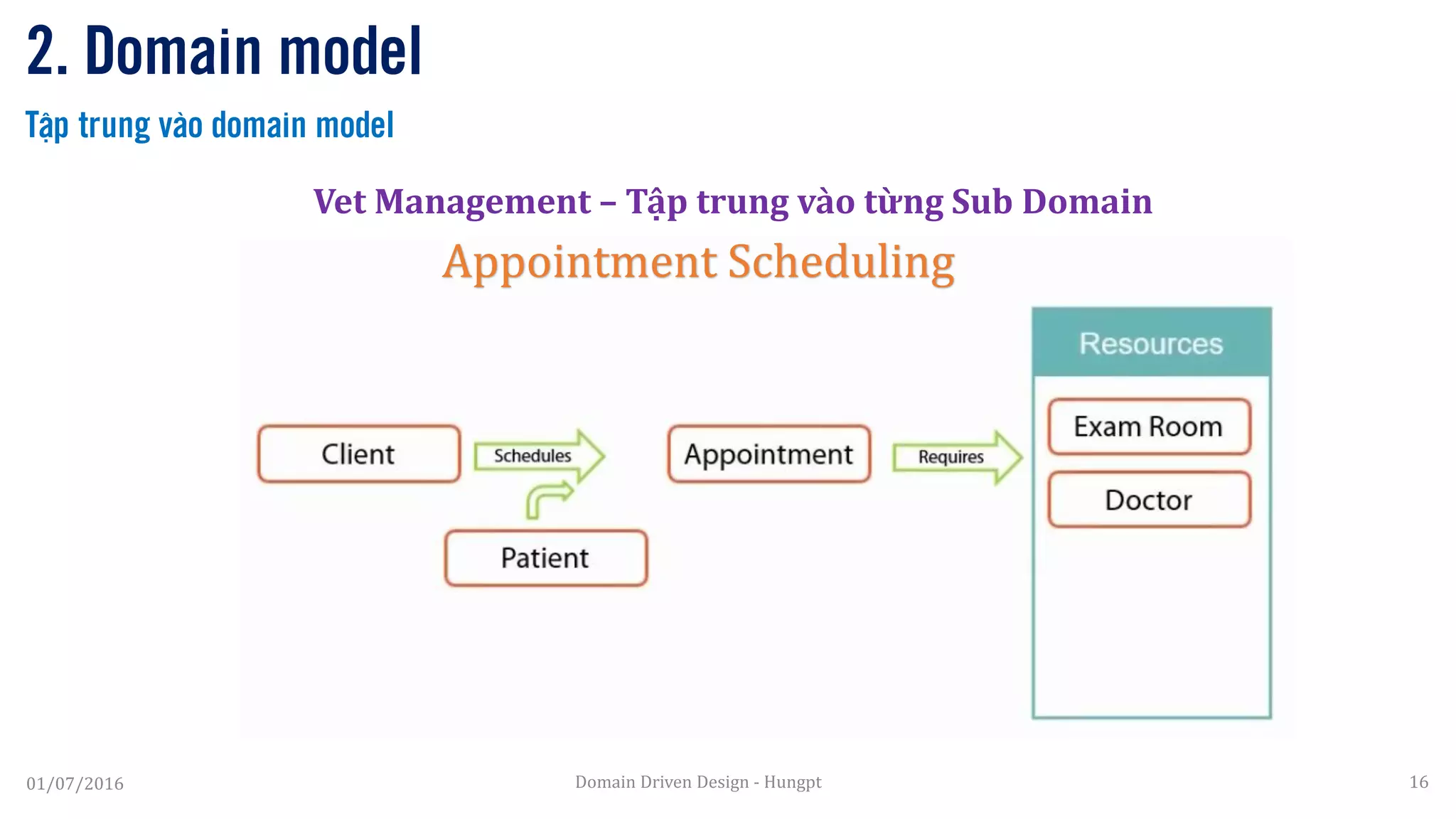 2. Domain model

Tập trung vào domain model

Vet Management – Tập trung vào từng Sub Domain

Appointment Scheduling

Client

Schedules

Patient

Appointment

Requires

Resources

Exam Room

Doctor

01/07/2016

Domain Driven Design - Hungpt

16